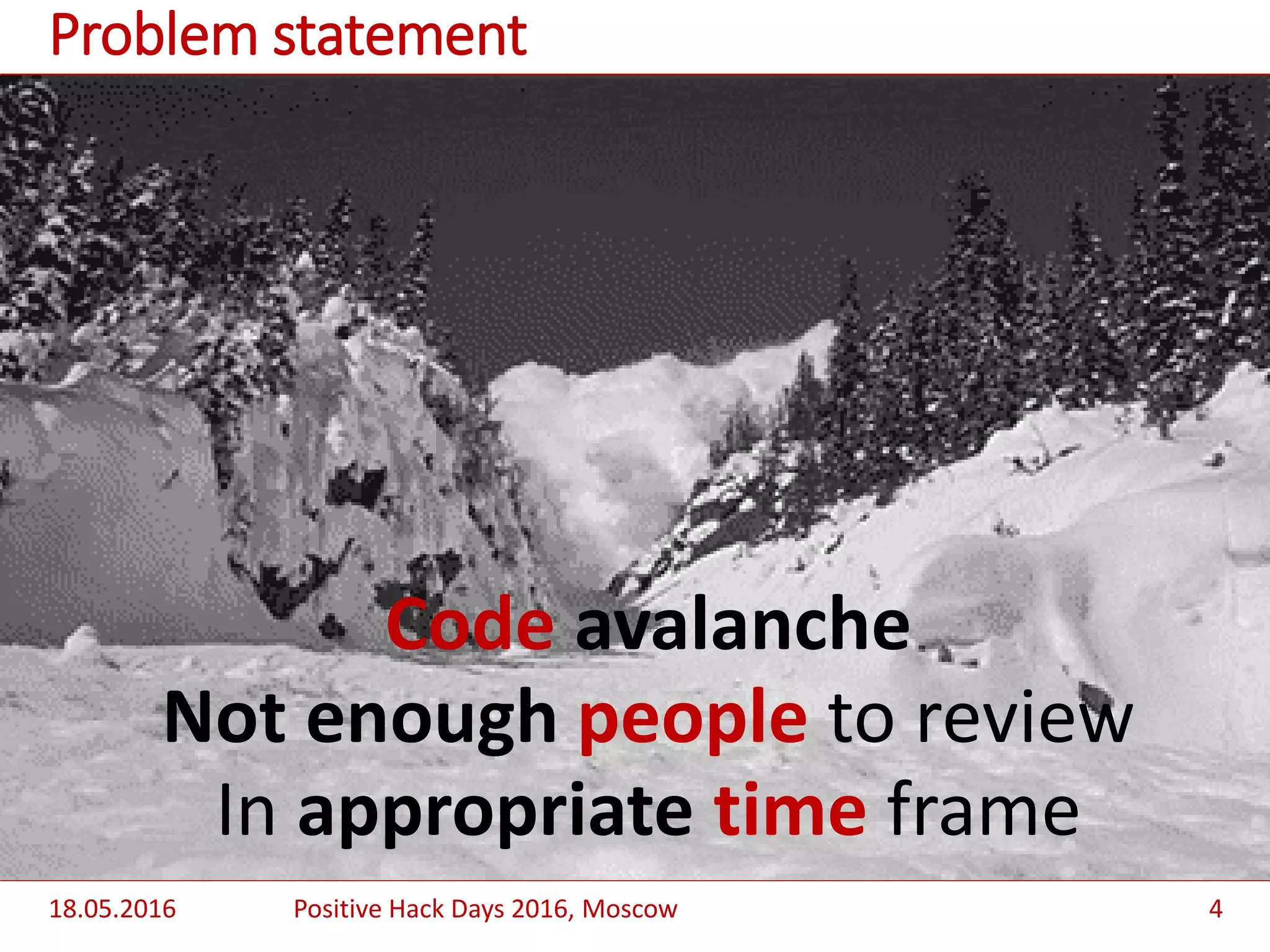 Problem statement

Code avalanche
Not enough people to review
In appropriate time frame

18.05.2016 Positive Hack Days 2016, Moscow 4